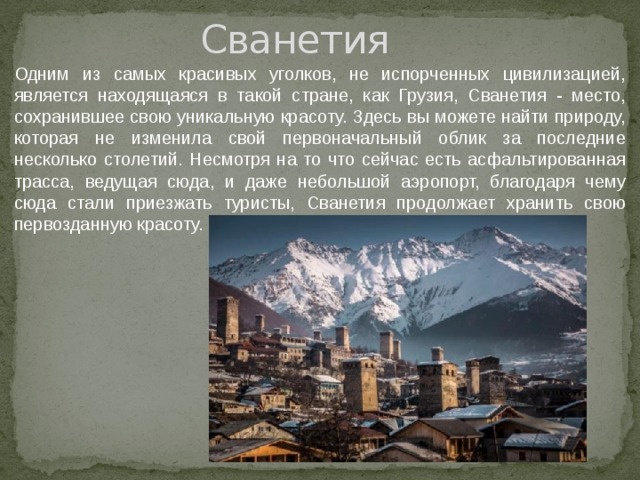 Сванетия

Одним из самых красивых уголков, не испорченных цивилизацией, является находящаяся в такой стране, как Грузия, Сванетия - место, сохранившее свою уникальную красоту. Здесь вы можете найти природу, которая не изменила свой первоначальный облик за последние несколько столетий. Несмотря на то что сейчас есть асфальтированная трасса, ведущая сюда, и даже небольшой аэропорт, благодаря чему сюда стали приезжать туристы, Сванетия продолжает хранить свою первозданную красоту.